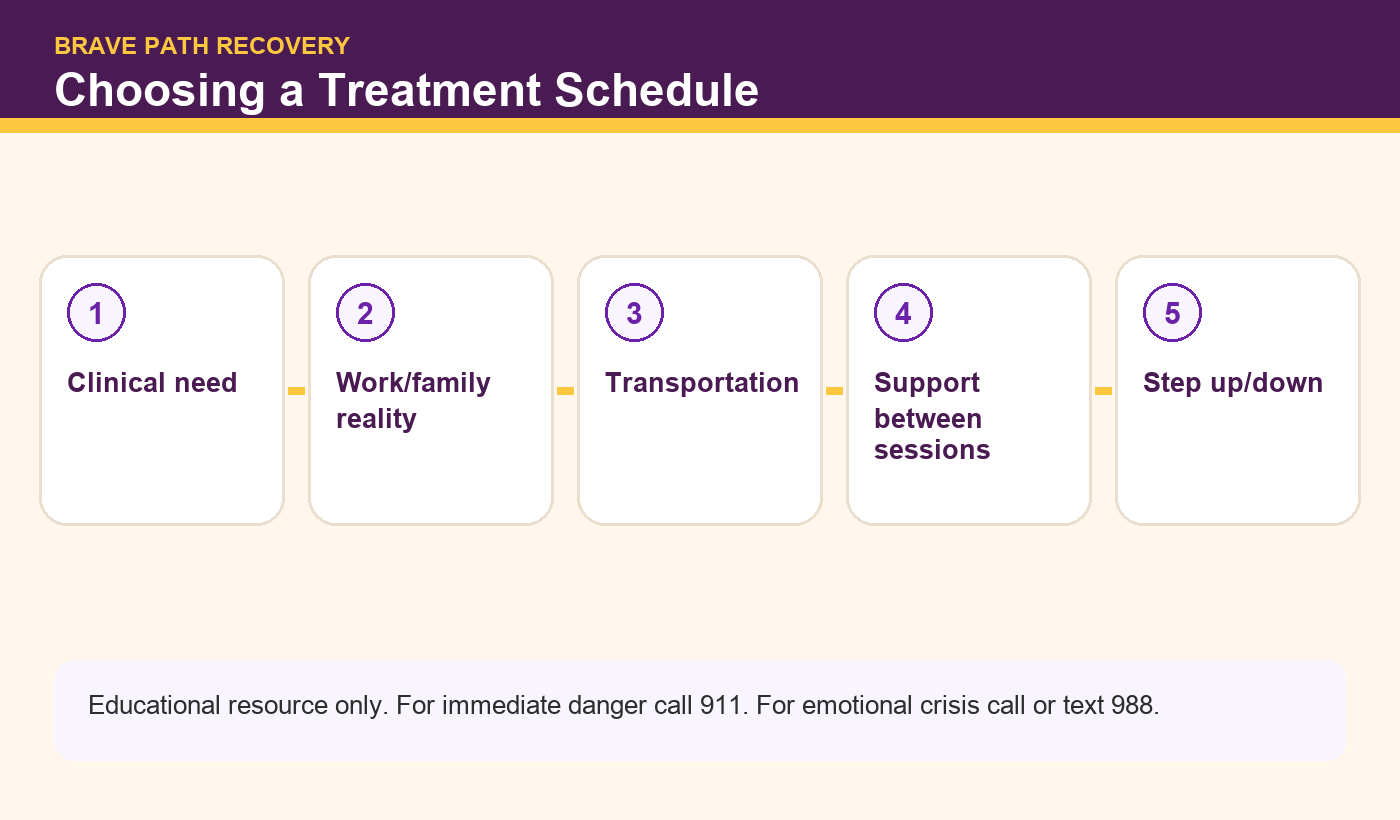 BRAVE PATH RECOVERY

Choosing a Treatment Schedule

1

Clinical need

2

Work/family reality

3

Transportation

4

Support between sessions

5

Step up/down

Educational resource only. For immediate danger call 911. For emotional crisis call or text 988.